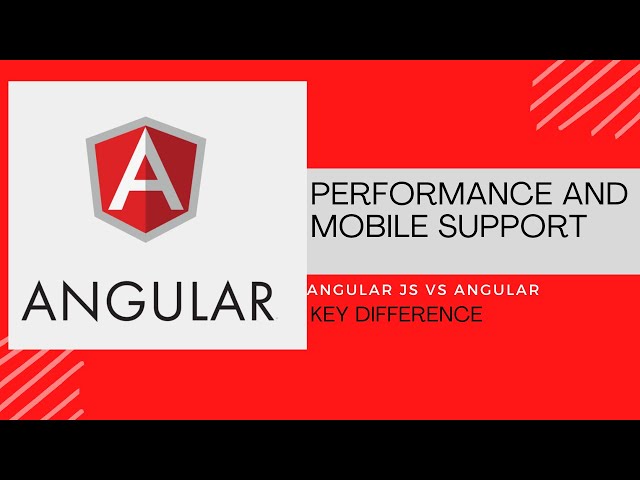 A

ANGULAR

PERFORMANCE AND MOBILE SUPPORT

ANGULAR JS VS ANGULAR

KEY DIFFERENCE